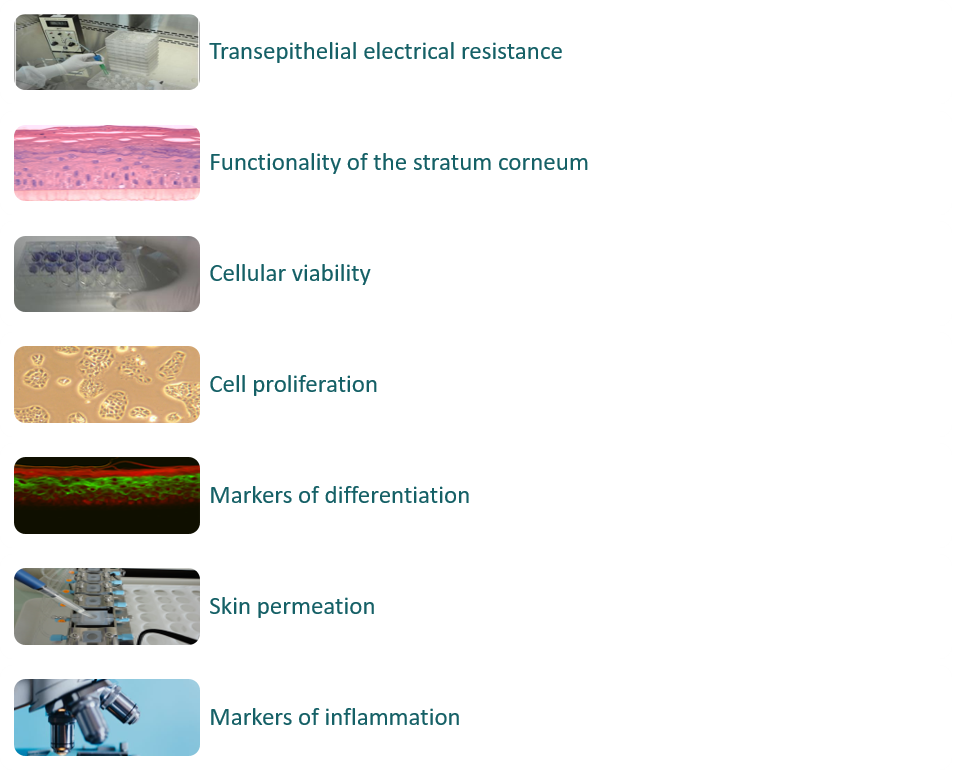 Transepithelial electrical resistance

Functionality of the stratum corneum

Cellular viability

Cell proliferation

Markers of differentiation

Skin permeation

Markers of inflammation